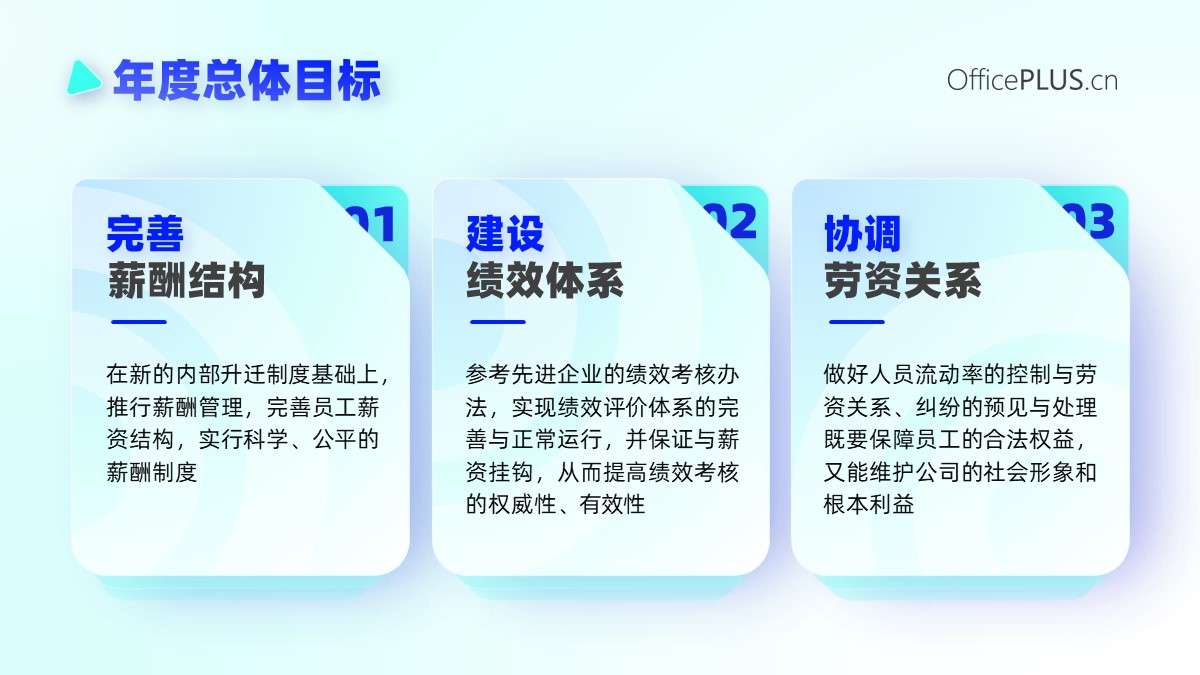 年度总体目标

OfficePLUS.cn

01
完善
薪酬结构

在新的内部升迁制度基础上，推行薪酬管理，完善员工薪资结构，实行科学、公平的薪酬制度

02
建设
绩效体系

参考先进企业的绩效考核办法，实现绩效评价体系的完善与正常运行，并保证与薪资挂钩，从而提高绩效考核的权威性、有效性

03
协调
劳资关系

做好人员流动率的控制与劳资关系、纠纷的预见与处理既要保障员工的合法权益，又能维护公司的社会形象和根本利益